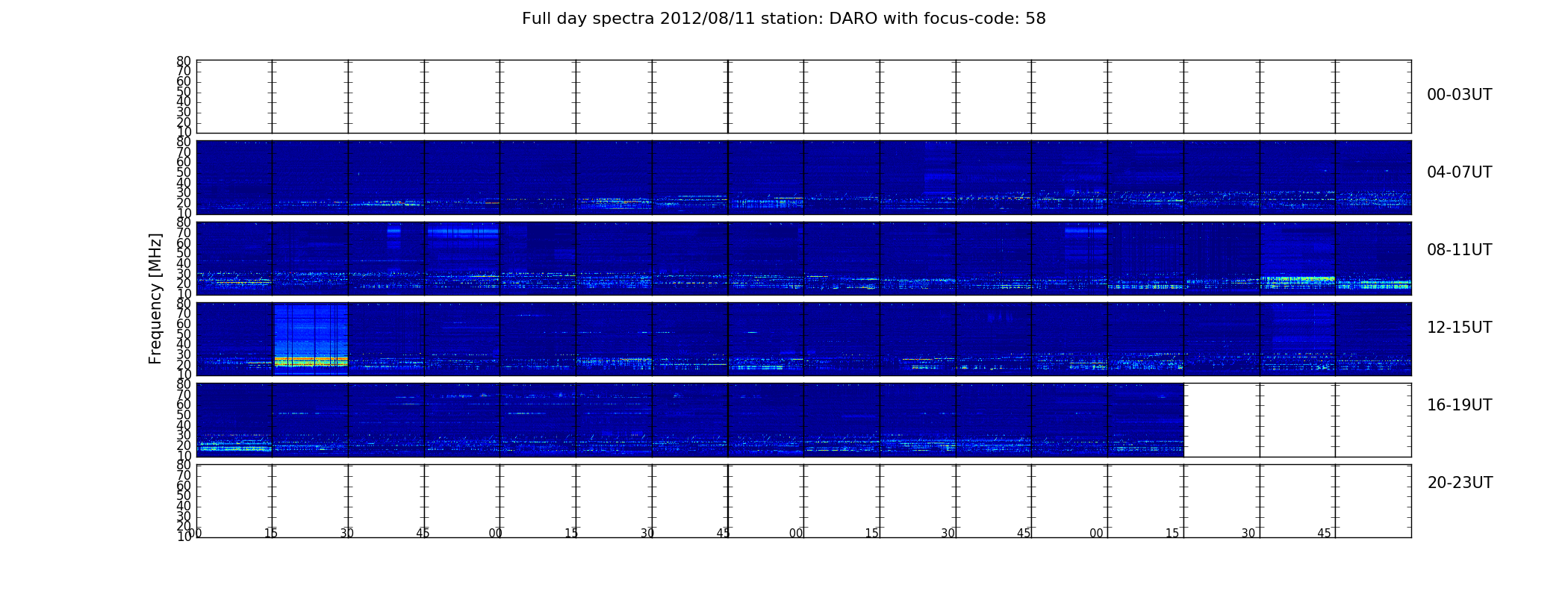 Full day spectra 2012/08/11 station: DARO with focus-code: 58

Frequency [MHz]

80
70
60
50
40
30
20
10

00-03UT

80
70
60
50
40
30
20
10

04-07UT

80
70
60
50
40
30
20
10

08-11UT

80
70
60
50
40
30
20
10

12-15UT

80
70
60
50
40
30
20
10

16-19UT

80
70
60
50
40
30
20
10

20-23UT

00 15 30 45 00 15 30 45 00 15 30 45 00 15 30 45